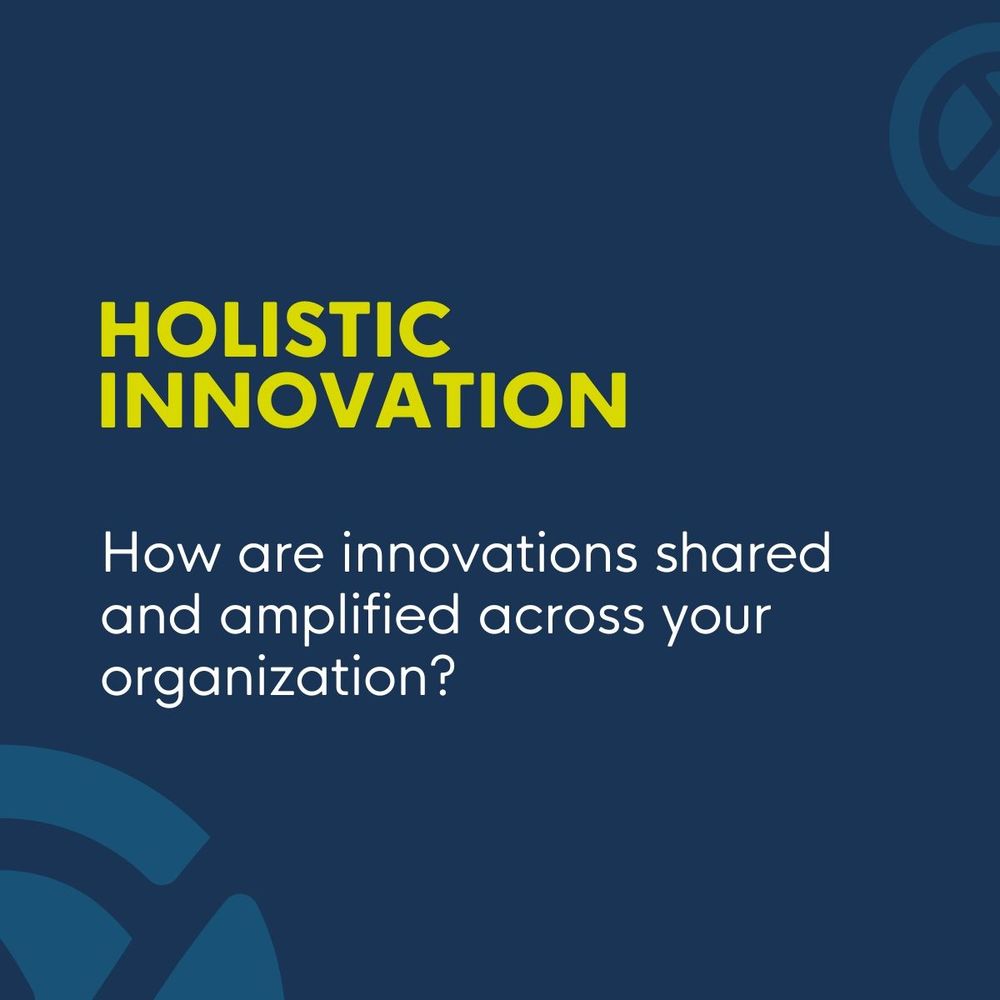 HOLISTIC INNOVATION

How are innovations shared and amplified across your organization?